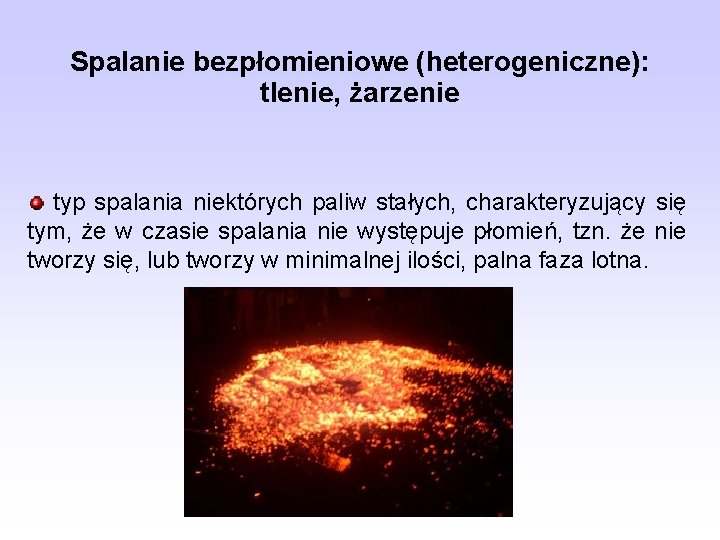 Spalanie bezpłomieniowe (heterogeniczne): tlenie, żarzenie

typ spalania niektórych paliw stałych, charakteryzujący się tym, że w czasie spalania nie występuje płomień, tzn. że nie tworzy się, lub tworzy w minimalnej ilości, palna faza lotna.